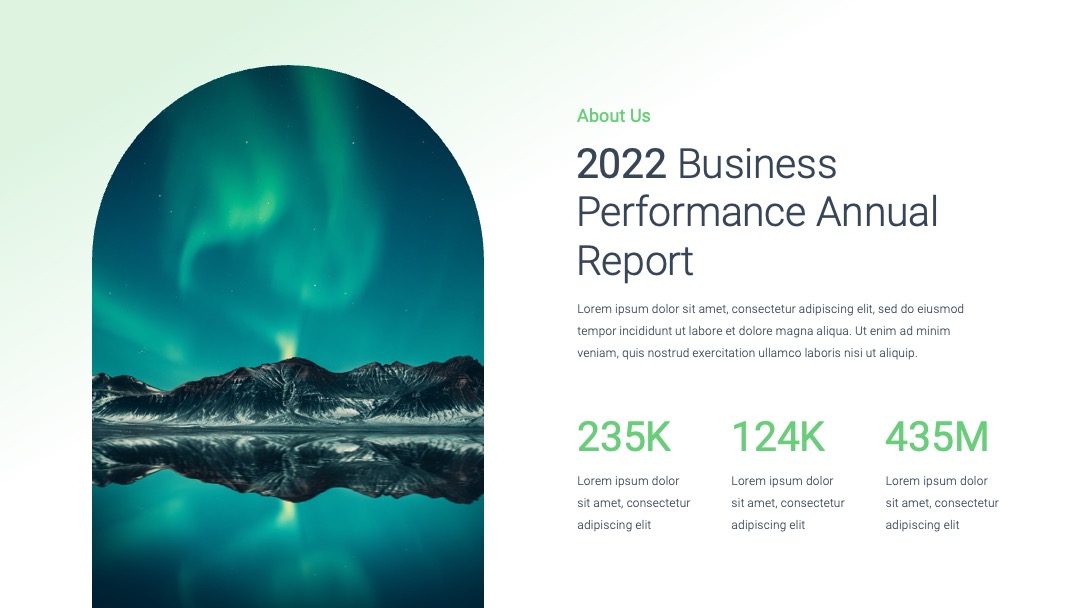 About Us

2022 Business Performance Annual Report

Lorem ipsum dolor sit amet, consectetur adipiscing elit, sed do eiusmod tempor incididunt ut labore et dolore magna aliqua. Ut enim ad minim veniam, quis nostrud exercitation ullamco laboris nisi ut aliquip.

235K

Lorem ipsum dolor sit amet, consectetur adipiscing elit

124K

Lorem ipsum dolor sit amet, consectetur adipiscing elit

435M

Lorem ipsum dolor sit amet, consectetur adipiscing elit